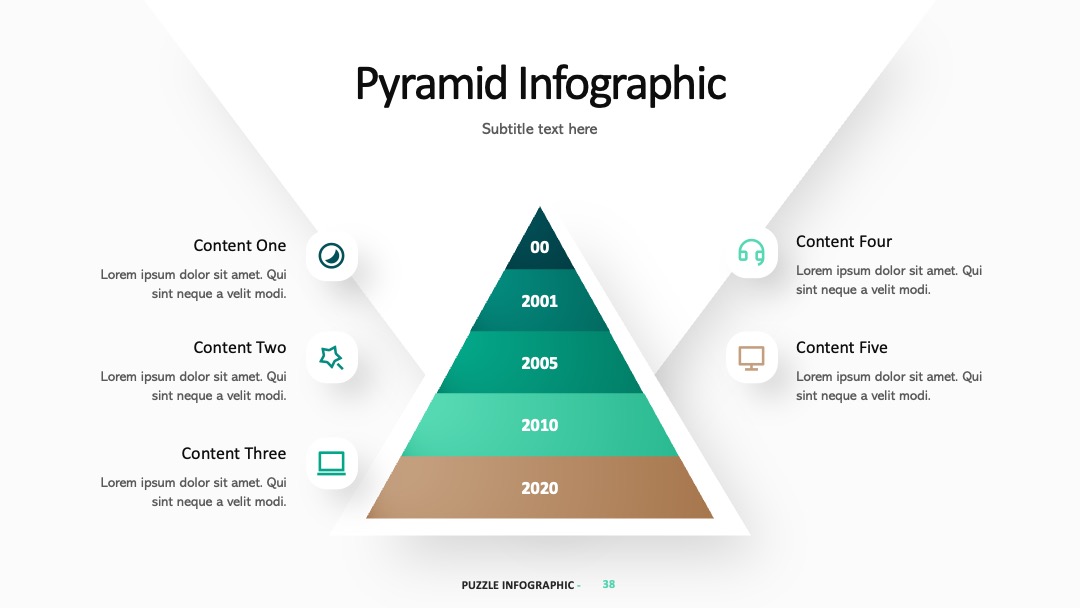 Pyramid Infographic

Subtitle text here

Content One

Lorem ipsum dolor sit amet. Qui sint neque a velit modi.

Content Two

Lorem ipsum dolor sit amet. Qui sint neque a velit modi.

Content Three

Lorem ipsum dolor sit amet. Qui sint neque a velit modi.

00

2001

2005

2010

2020

Content Four

Lorem ipsum dolor sit amet. Qui sint neque a velit modi.

Content Five

Lorem ipsum dolor sit amet. Qui sint neque a velit modi.

PUZZLE INFOGRAPHIC - 38